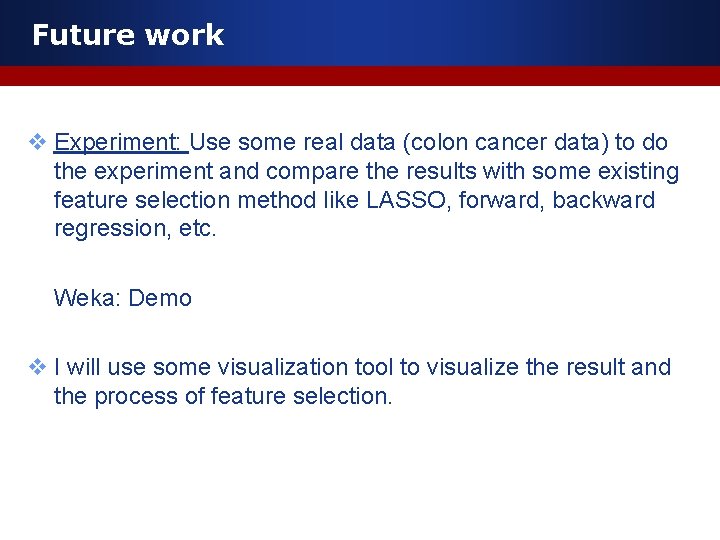 Future work

❖ Experiment: Use some real data (colon cancer data) to do the experiment and compare the results with some existing feature selection method like LASSO, forward, backward regression, etc.

Weka: Demo

❖ I will use some visualization tool to visualize the result and the process of feature selection.